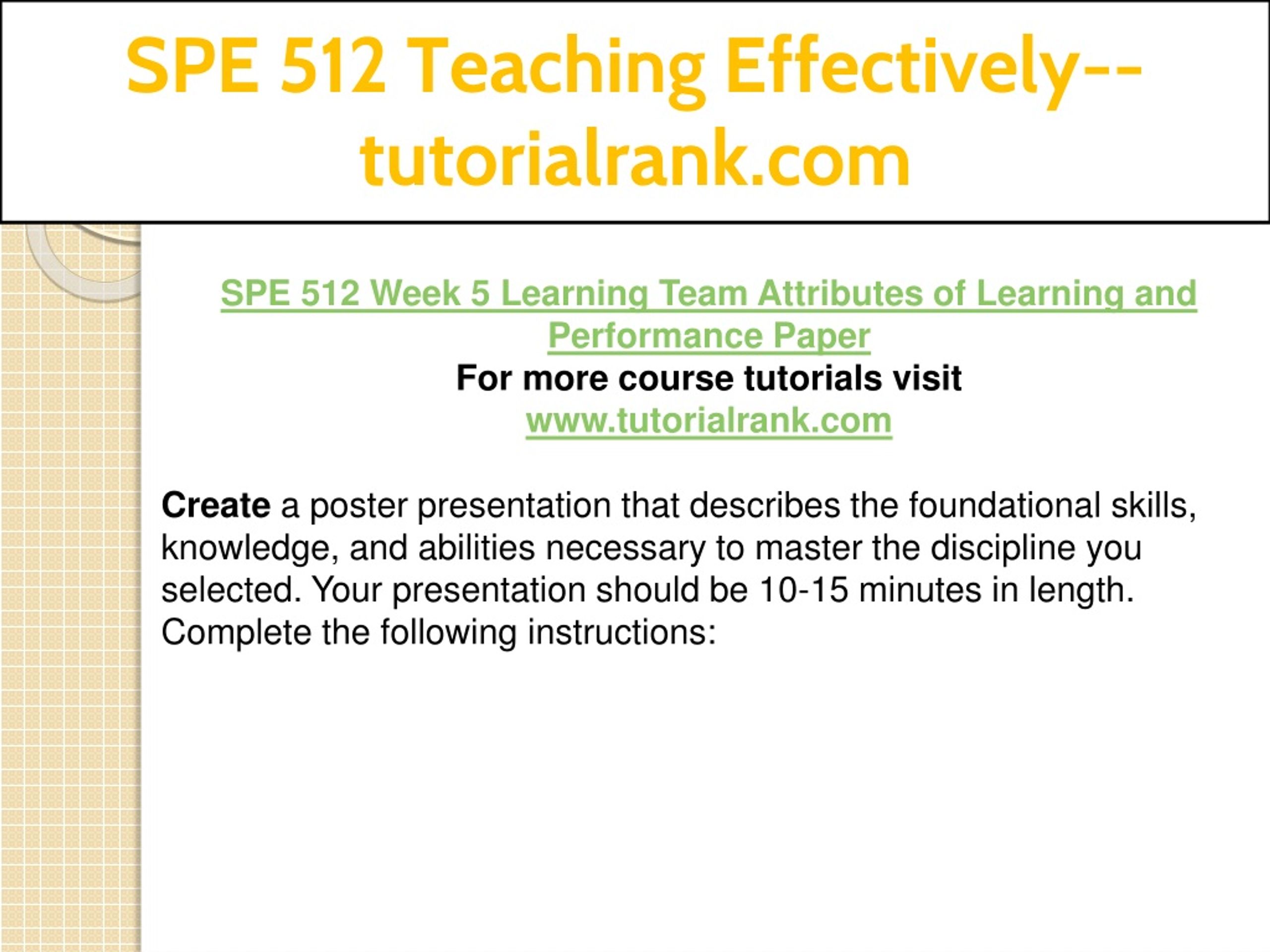 SPE 512 Teaching Effectively--tutorialrank.com

SPE 512 Week 5 Learning Team Attributes of Learning and Performance Paper
For more course tutorials visit
www.tutorialrank.com

Create a poster presentation that describes the foundational skills, knowledge, and abilities necessary to master the discipline you selected. Your presentation should be 10-15 minutes in length. Complete the following instructions: